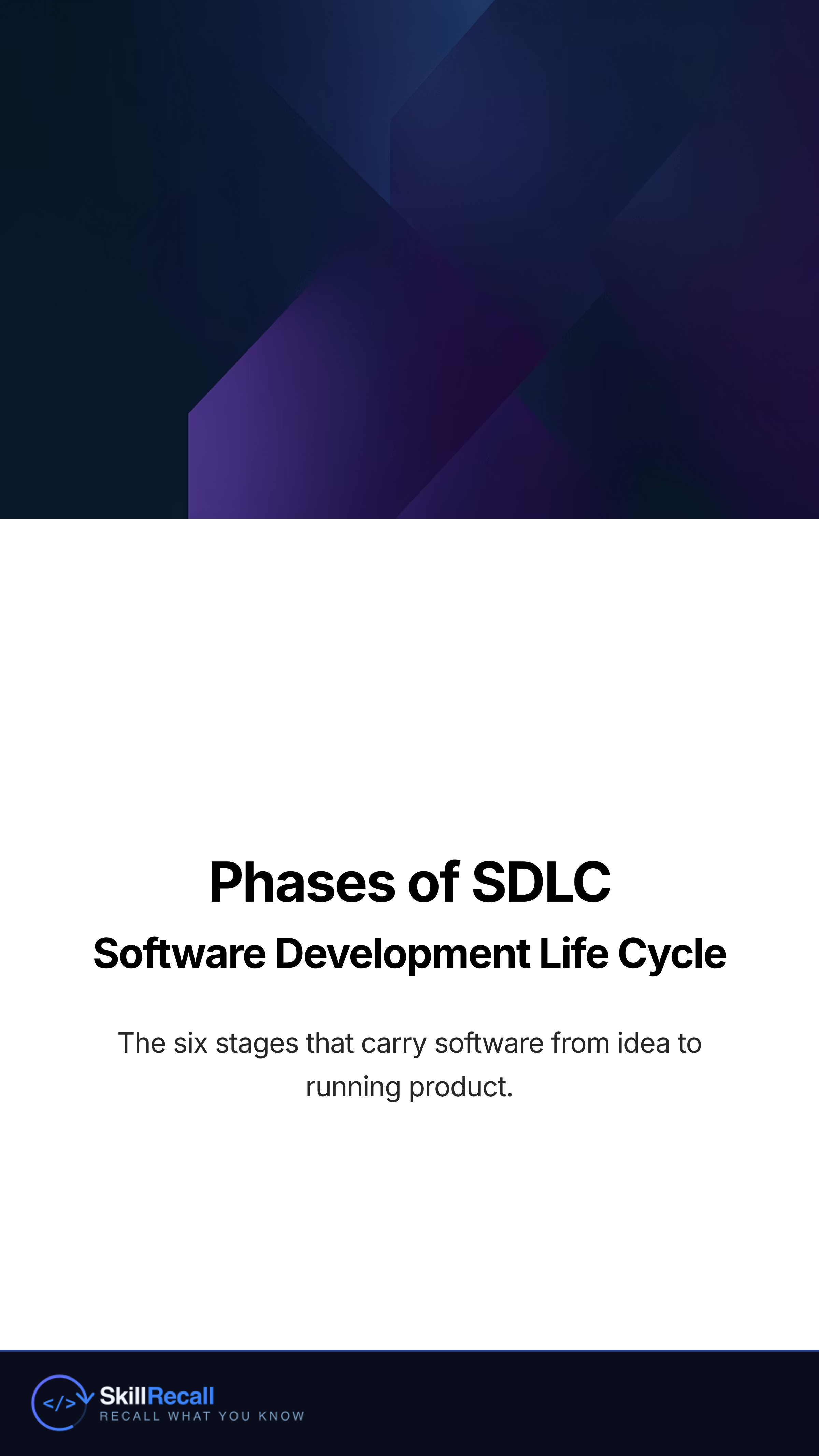 Phases of SDLC

Software Development Life Cycle

The six stages that carry software from idea to running product.

</> SkillRecall
RECALL WHAT YOU KNOW